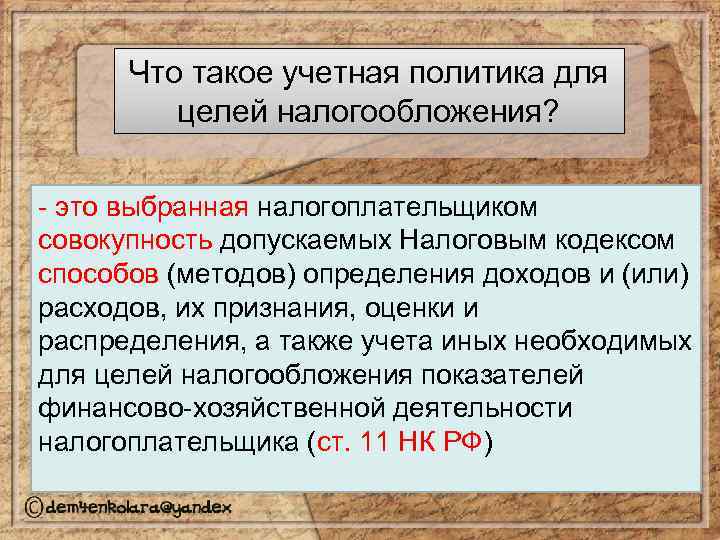 Что такое учетная политика для целей налогообложения?

- это выбранная налогоплательщиком совокупность допускаемых Налоговым кодексом способов (методов) определения доходов и (или) расходов, их признания, оценки и распределения, а также учета иных необходимых для целей налогообложения показателей финансово-хозяйственной деятельности налогоплательщика (ст. 11 НК РФ)

©dem4enkolara@yandex